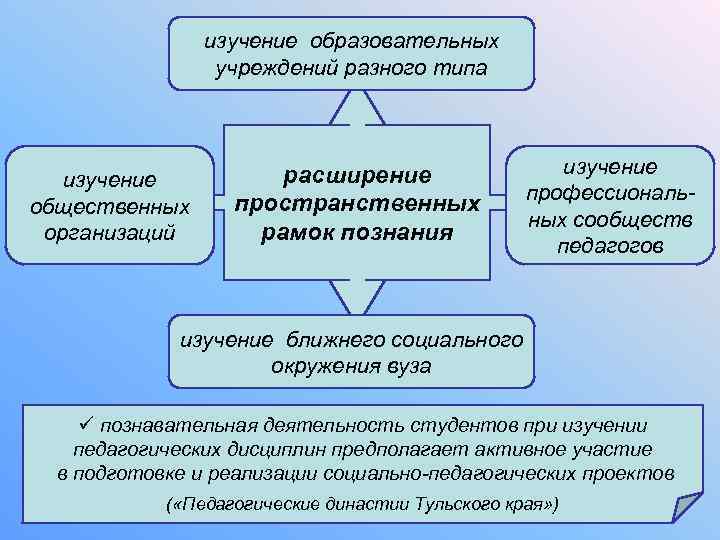 изучение образовательных учреждений разного типа

изучение общественных организаций

расширение пространственных рамок познания

изучение профессиональных сообществ педагогов

изучение ближнего социального окружения вуза

✓ познавательная деятельность студентов при изучении педагогических дисциплин предполагает активное участие в подготовке и реализации социально-педагогических проектов

(«Педагогические династии Тульского края»)